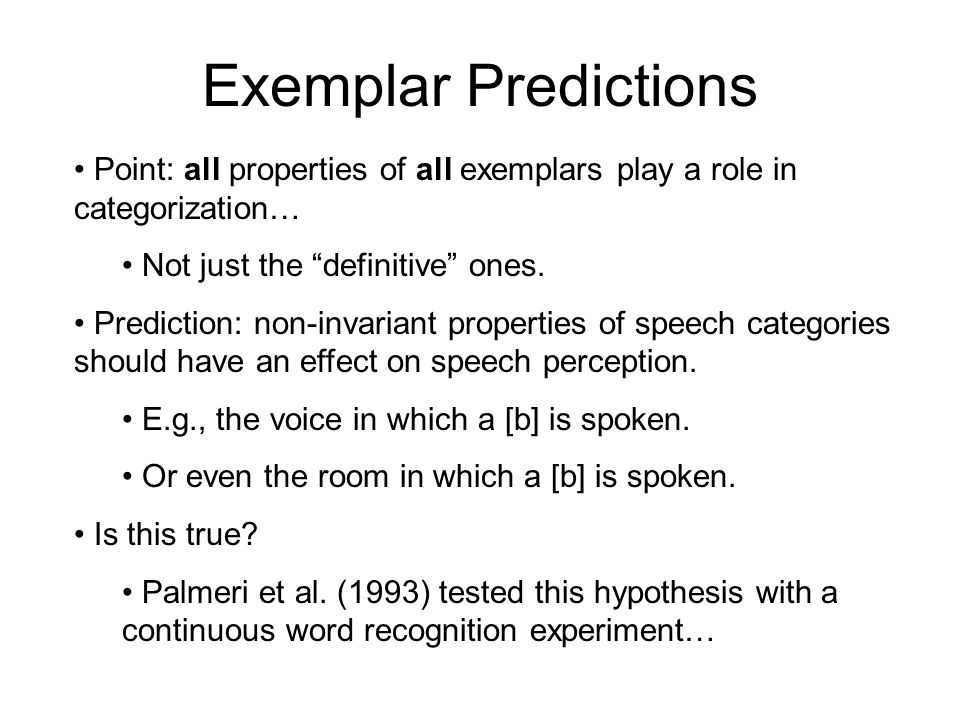 Exemplar Predictions

• Point: all properties of all exemplars play a role in categorization…

• Not just the “definitive” ones.

• Prediction: non-invariant properties of speech categories should have an effect on speech perception.

• E.g., the voice in which a [b] is spoken.

• Or even the room in which a [b] is spoken.

• Is this true?

• Palmeri et al. (1993) tested this hypothesis with a continuous word recognition experiment…